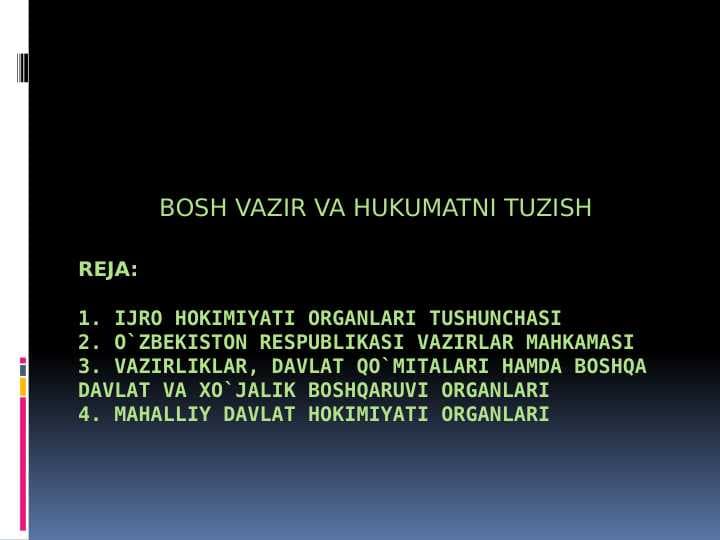 BOSH VAZIR VA HUKUMATNI TUZISH

REJA:

1. IJRO HOKIMIYATI ORGANLARI TUSHUNCHASI
2. O`ZBEKISTON RESPUBLIKASI VAZIRLAR MAHKAMASI
3. VAZIRLIKLAR, DAVLAT QO`MITALARI HAMDA BOSHQA DAVLAT VA XO`JALIK BOSHQARUVI ORGANLARI
4. MAHALLIY DAVLAT HOKIMIYATI ORGANLARI